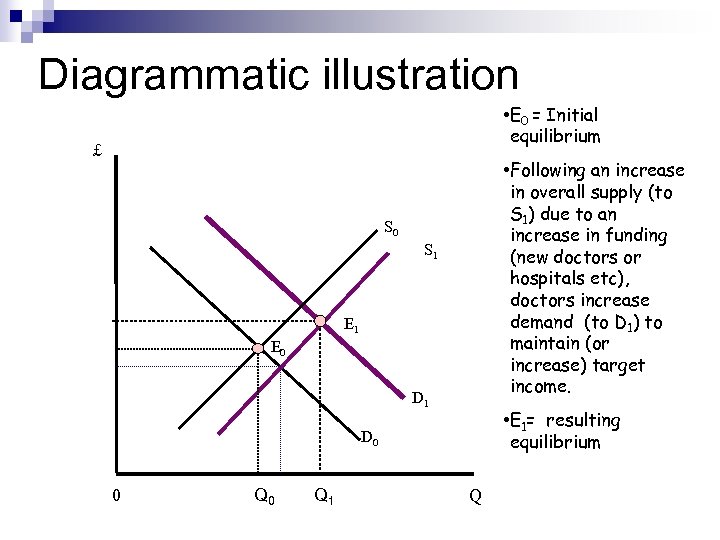 Diagrammatic illustration

£

$S_0$

$S_1$

$E_1$

$E_0$

$D_1$

$D_0$

0

$Q_0$

$Q_1$

Q

•$E_0$ = Initial equilibrium

•Following an increase in overall supply (to $S_1$) due to an increase in funding (new doctors or hospitals etc), doctors increase demand (to $D_1$) to maintain (or increase) target income.

•$E_1$= resulting equilibrium